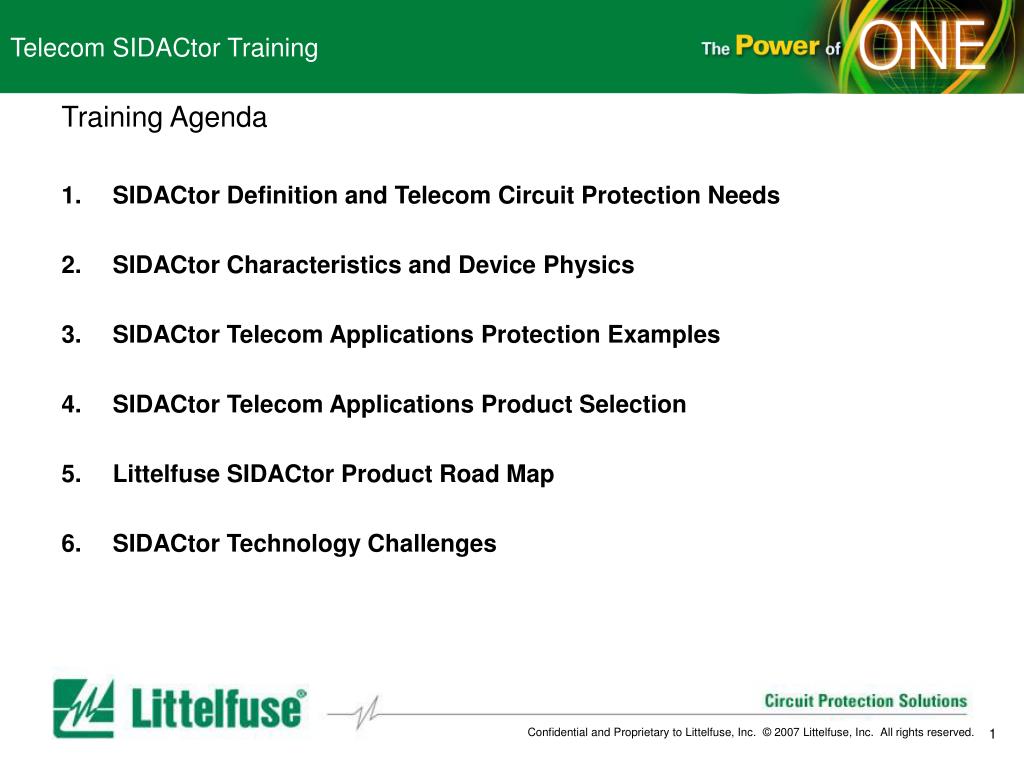 Telecom SIDACtor Training

The Power of ONE

Training Agenda

1. SIDACtor Definition and Telecom Circuit Protection Needs

2. SIDACtor Characteristics and Device Physics

3. SIDACtor Telecom Applications Protection Examples

4. SIDACtor Telecom Applications Product Selection

5. Littelfuse SIDACtor Product Road Map

6. SIDACtor Technology Challenges

Littelfuse®

Circuit Protection Solutions

Confidential and Proprietary to Littelfuse, Inc. © 2007 Littelfuse, Inc. All rights reserved.

1